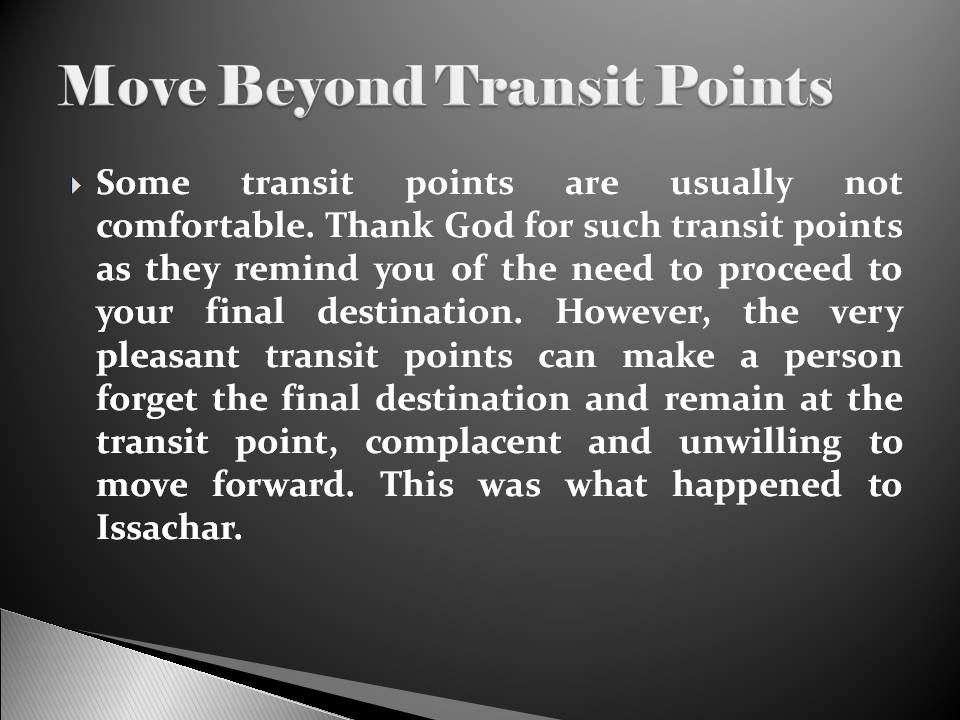 Move Beyond Transit Points

Some transit points are usually not comfortable. Thank God for such transit points as they remind you of the need to proceed to your final destination. However, the very pleasant transit points can make a person forget the final destination and remain at the transit point, complacent and unwilling to move forward. This was what happened to Issachar.